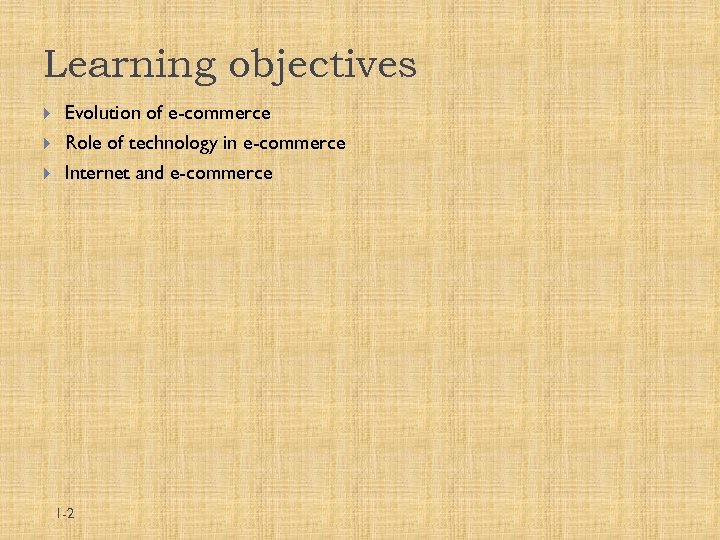 Learning objectives

Evolution of e-commerce
Role of technology in e-commerce
Internet and e-commerce

1-2